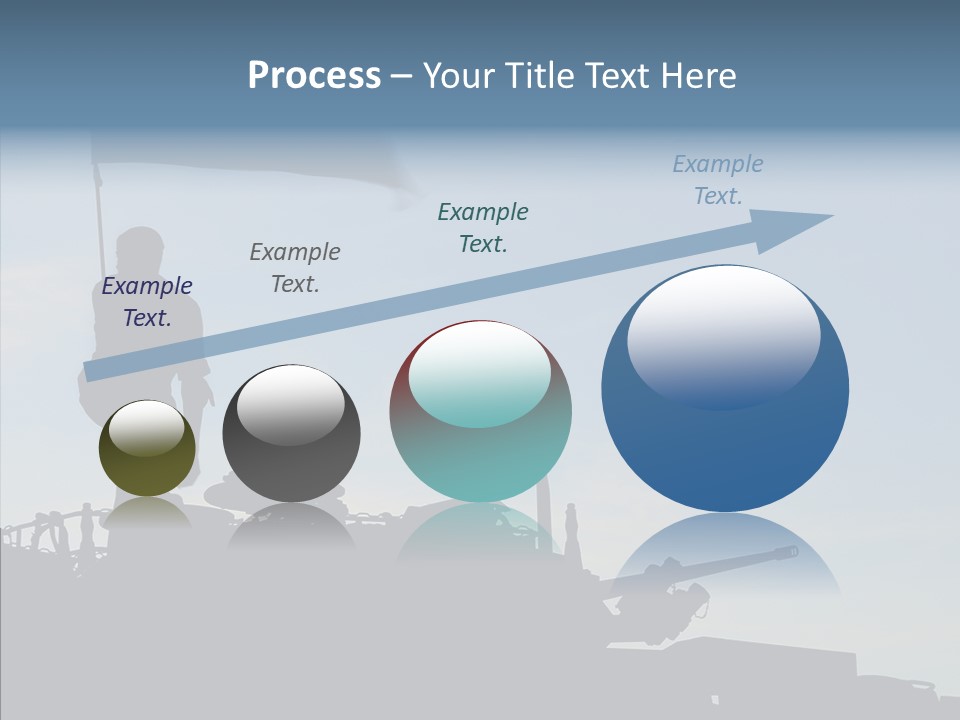 Process – Your Title Text Here

Example Text.

Example Text.

Example Text.

Example Text.